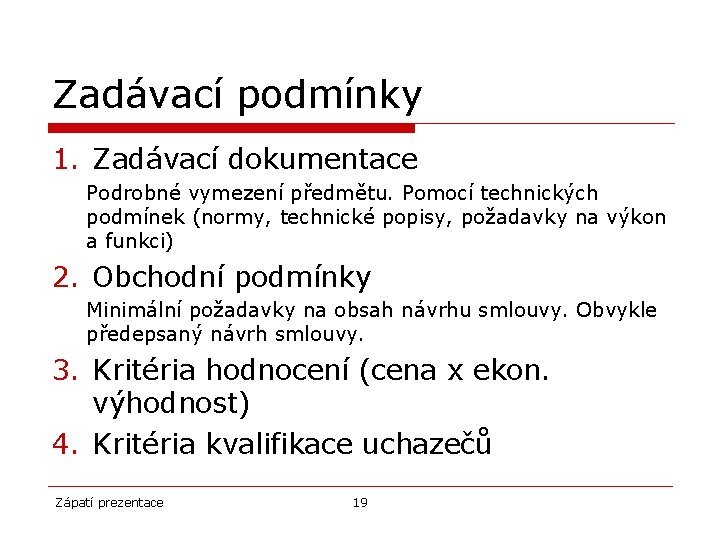 Zadávací podmínky

1. Zadávací dokumentace

Podrobné vymezení předmětu. Pomocí technických podmínek (normy, technické popisy, požadavky na výkon a funkci)

2. Obchodní podmínky

Minimální požadavky na obsah návrhu smlouvy. Obvykle předepsaný návrh smlouvy.

3. Kritéria hodnocení (cena x ekon. výhodnost)

4. Kritéria kvalifikace uchazečů

Zápatí prezentace

19